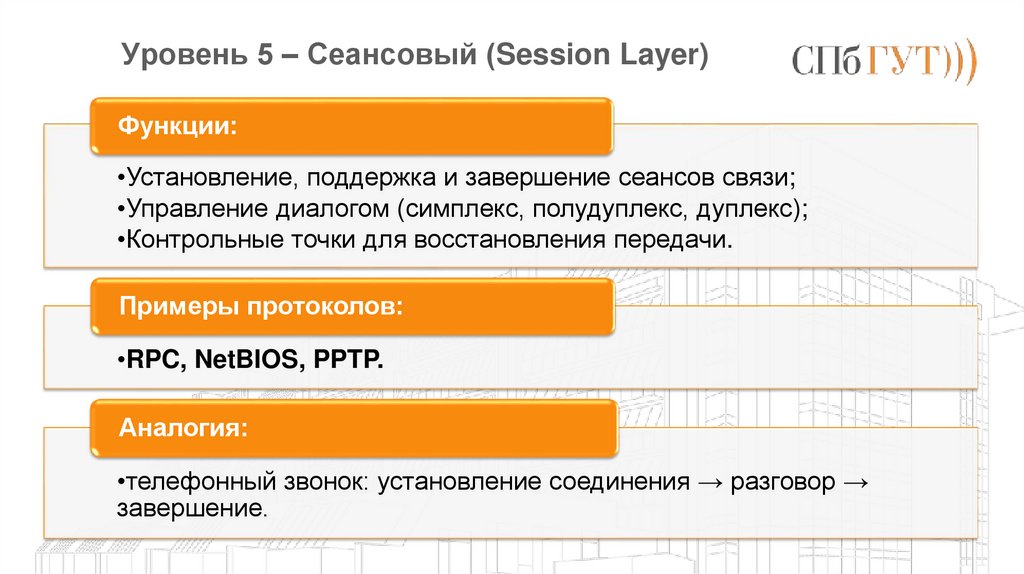 Уровень 5 – Сеансовый (Session Layer)

СПбГУТ)))

Функции:

•Установление, поддержка и завершение сеансов связи;
•Управление диалогом (симплекс, полудуплекс, дуплекс);
•Контрольные точки для восстановления передачи.

Примеры протоколов:

•RPC, NetBIOS, PPTP.

Аналогия:

•телефонный звонок: установление соединения → разговор → завершение.